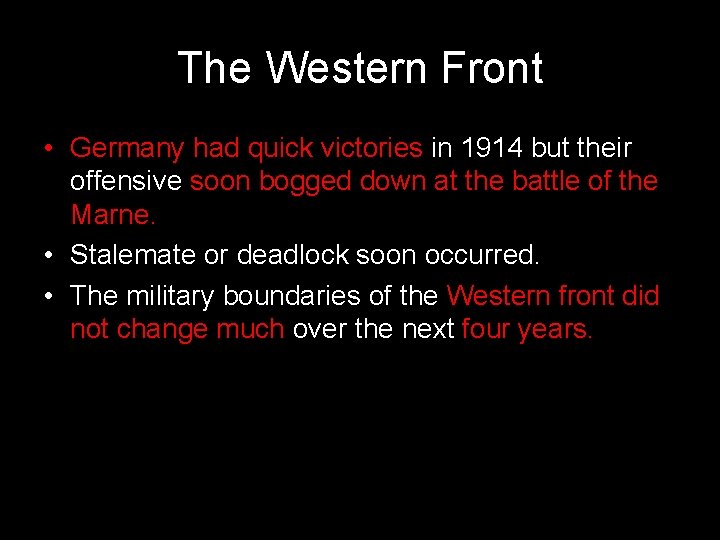 The Western Front

• Germany had quick victories in 1914 but their offensive soon bogged down at the battle of the Marne.

• Stalemate or deadlock soon occurred.

• The military boundaries of the Western front did not change much over the next four years.